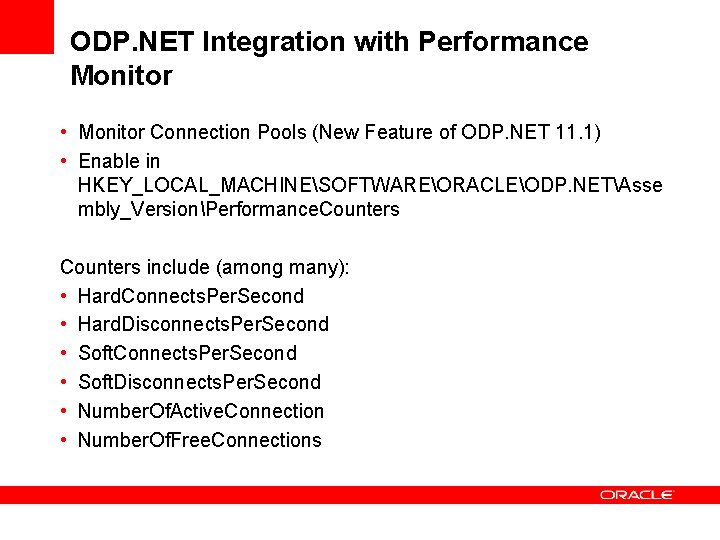 ODP.NET Integration with Performance Monitor

• Monitor Connection Pools (New Feature of ODP.NET 11.1)
• Enable in HKEY_LOCAL_MACHINE\SOFTWARE\ORACLE\ODP.NET\Assembly_Version\PerformanceCounters

Counters include (among many):
• HardConnectsPerSecond
• HardDisconnectsPerSecond
• SoftConnectsPerSecond
• SoftDisconnectsPerSecond
• NumberOfActiveConnection
• NumberOfFreeConnections

ORACLE